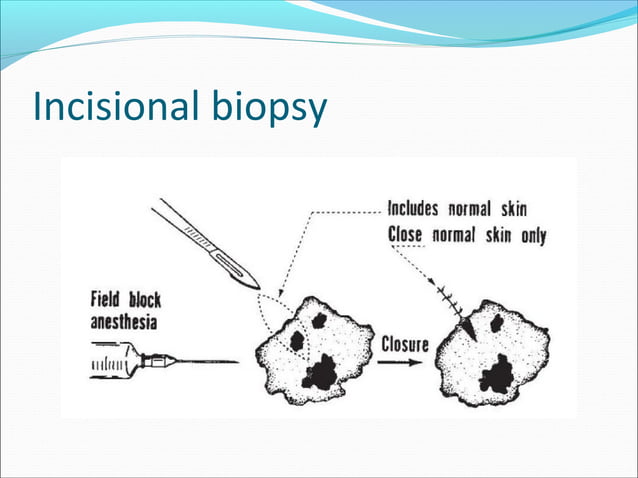 Incisional biopsy

Includes normal skin
Close normal skin only

Field block anesthesia

Closure